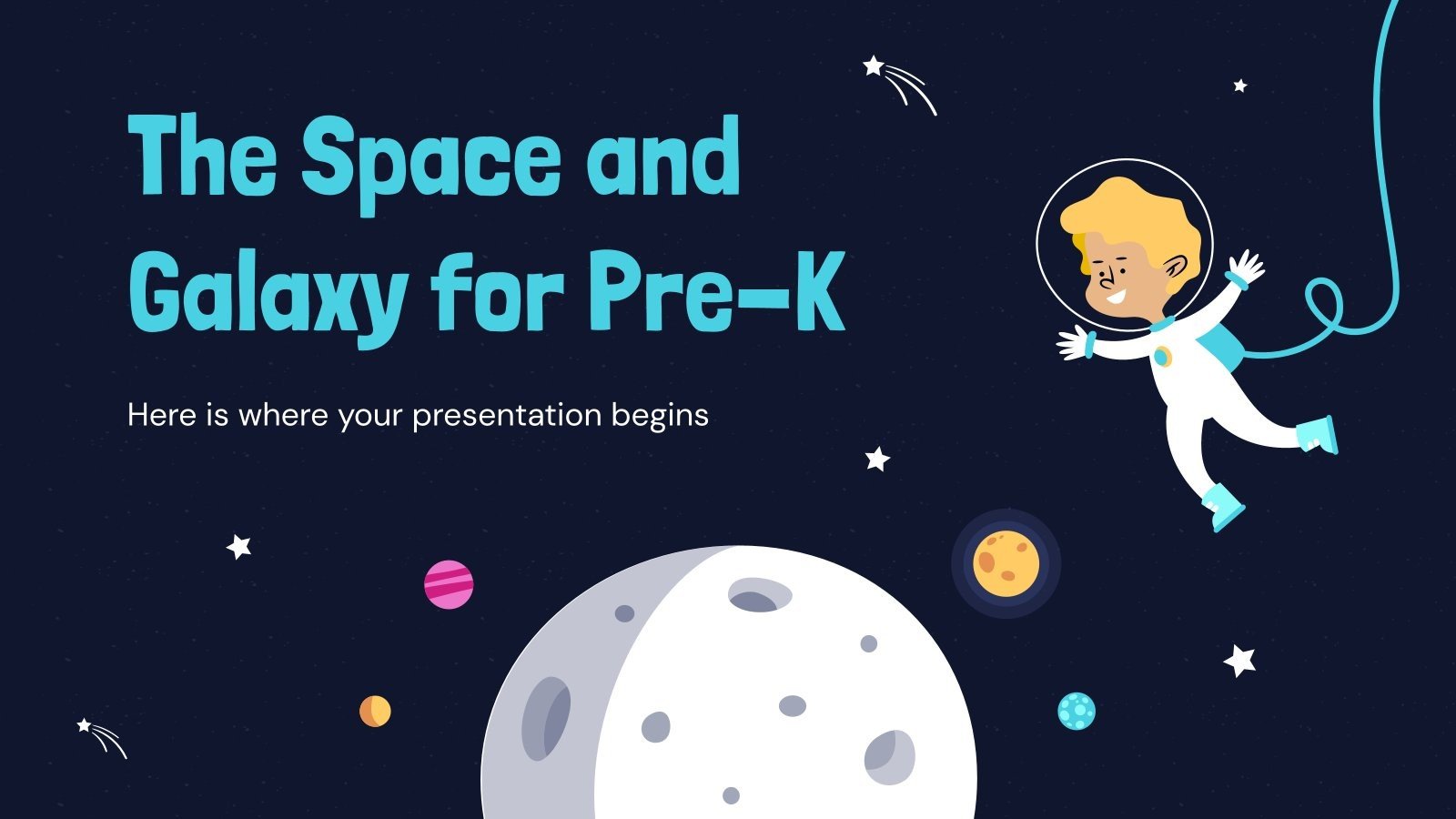 The Space and Galaxy for Pre-K

Here is where your presentation begins